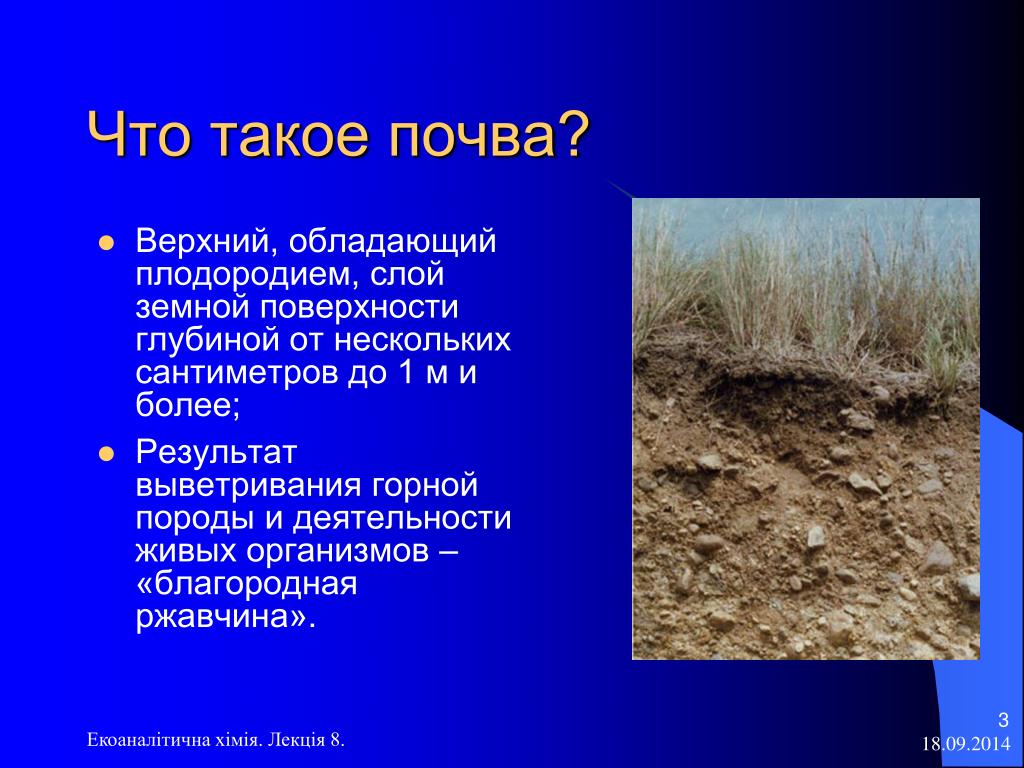 Что такое почва?

- Верхний, обладающий плодородием, слой земной поверхности глубиной от нескольких сантиметров до 1 м и более;
- Результат выветривания горной породы и деятельности живых организмов – «благородная ржавчина».

Екоаналітична хімія. Лекція 8.

3
18.09.2014